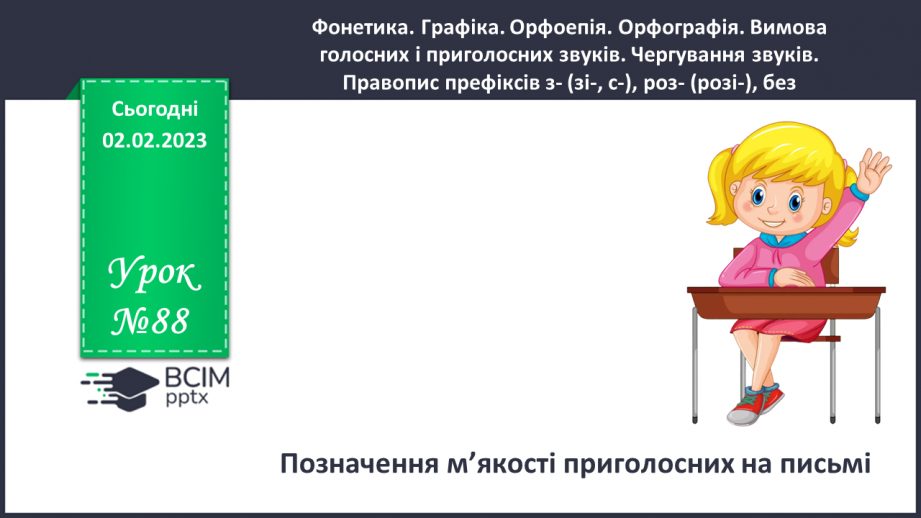 Фонетика. Графіка. Орфоепія. Орфографія. Вимова голосних і приголосних звуків. Чергування звуків. Правопис префіксів з- (зі-, с-), роз- (розі-), без

Сьогодні
02.02.2023

Урок
№88

ВСІМ
pptx

Позначення м’якості приголосних на письмі